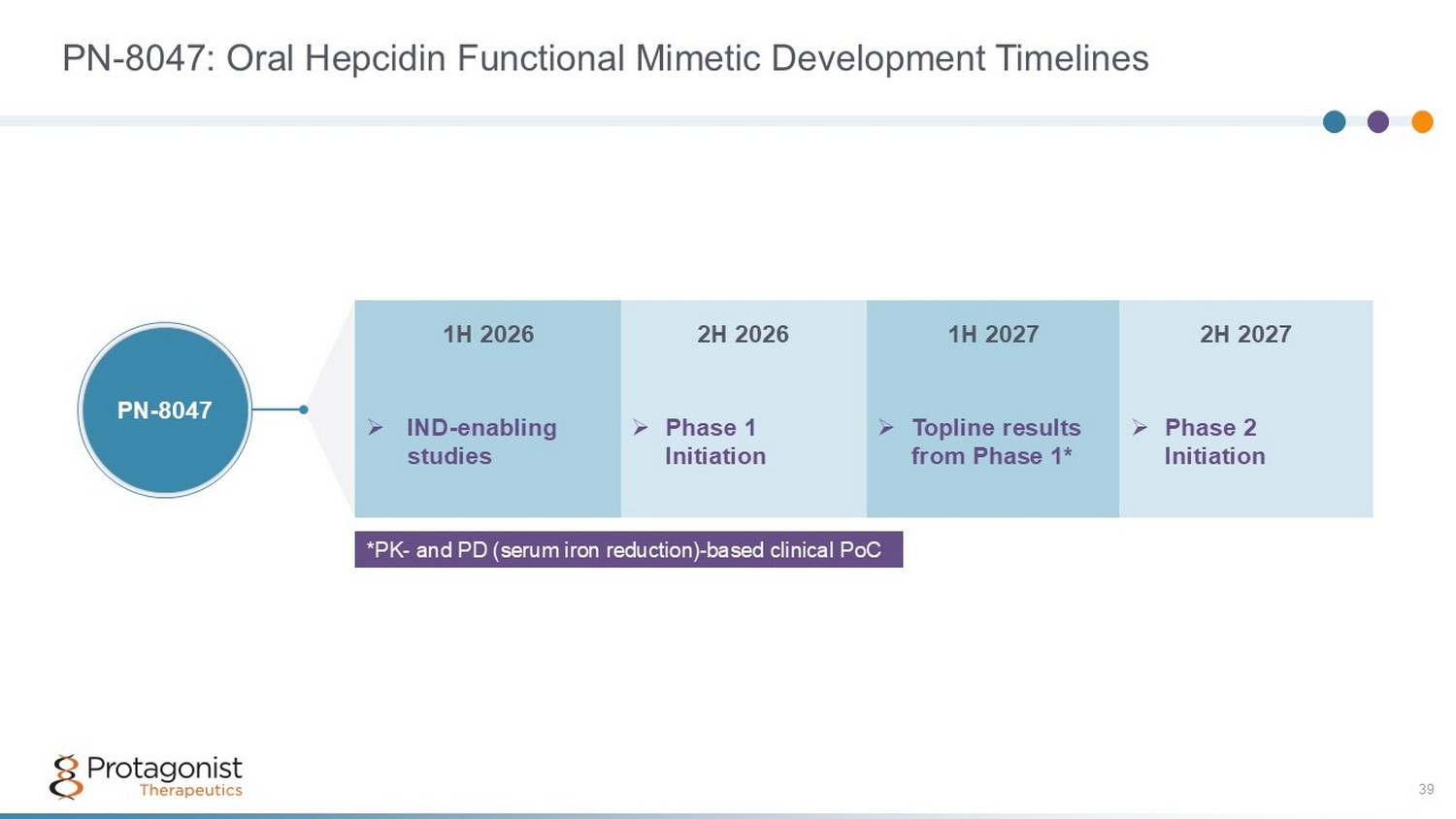 PN-8047: Oral Hepcidin Functional Mimetic Development Timelines

PN-8047

| 1H 2026 | 2H 2026 | 1H 2027 | 2H 2027 |
|---|---|---|---|
| ➢ IND-enabling studies | ➢ Phase 1 Initiation | ➢ Topline results from Phase 1* | ➢ Phase 2 Initiation |

*PK- and PD (serum iron reduction)-based clinical PoC

Protagonist Therapeutics

39